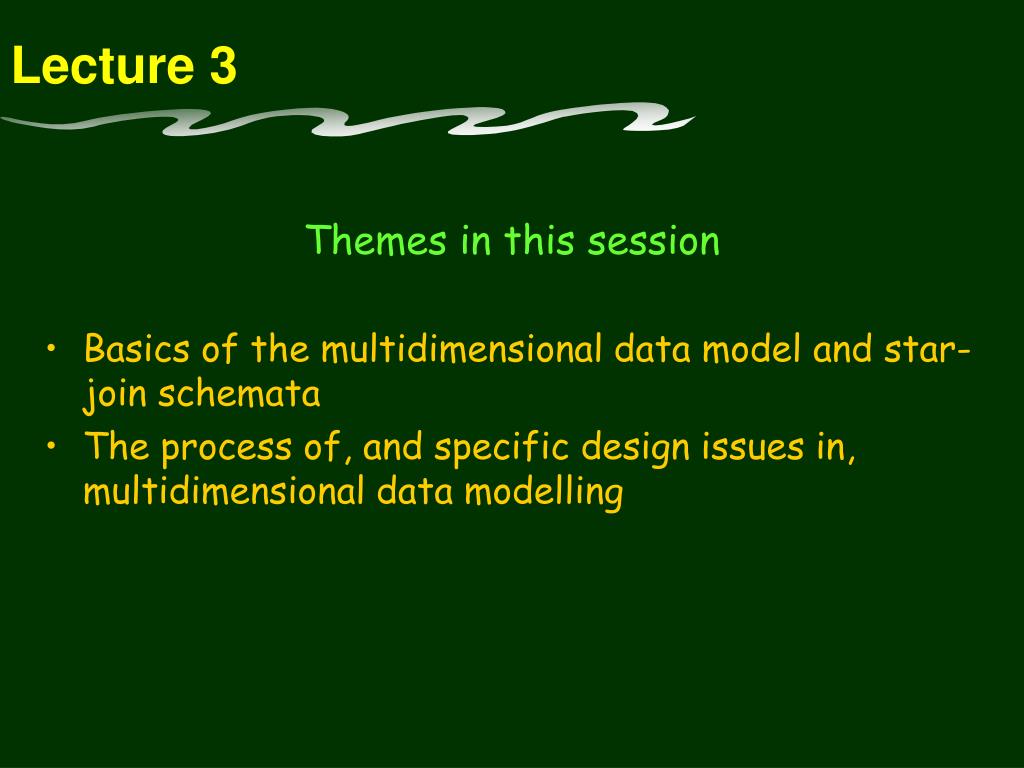 Lecture 3

Themes in this session

• Basics of the multidimensional data model and star-join schemata
• The process of, and specific design issues in, multidimensional data modelling